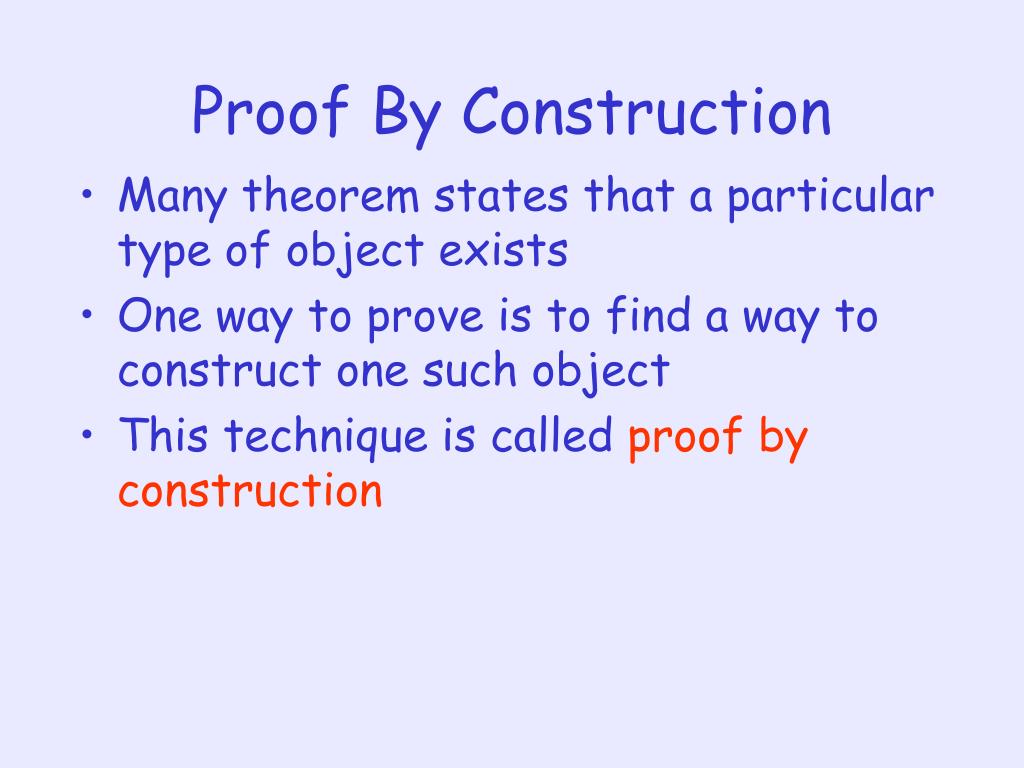 Proof By Construction

• Many theorem states that a particular type of object exists
• One way to prove is to find a way to construct one such object
• This technique is called proof by construction